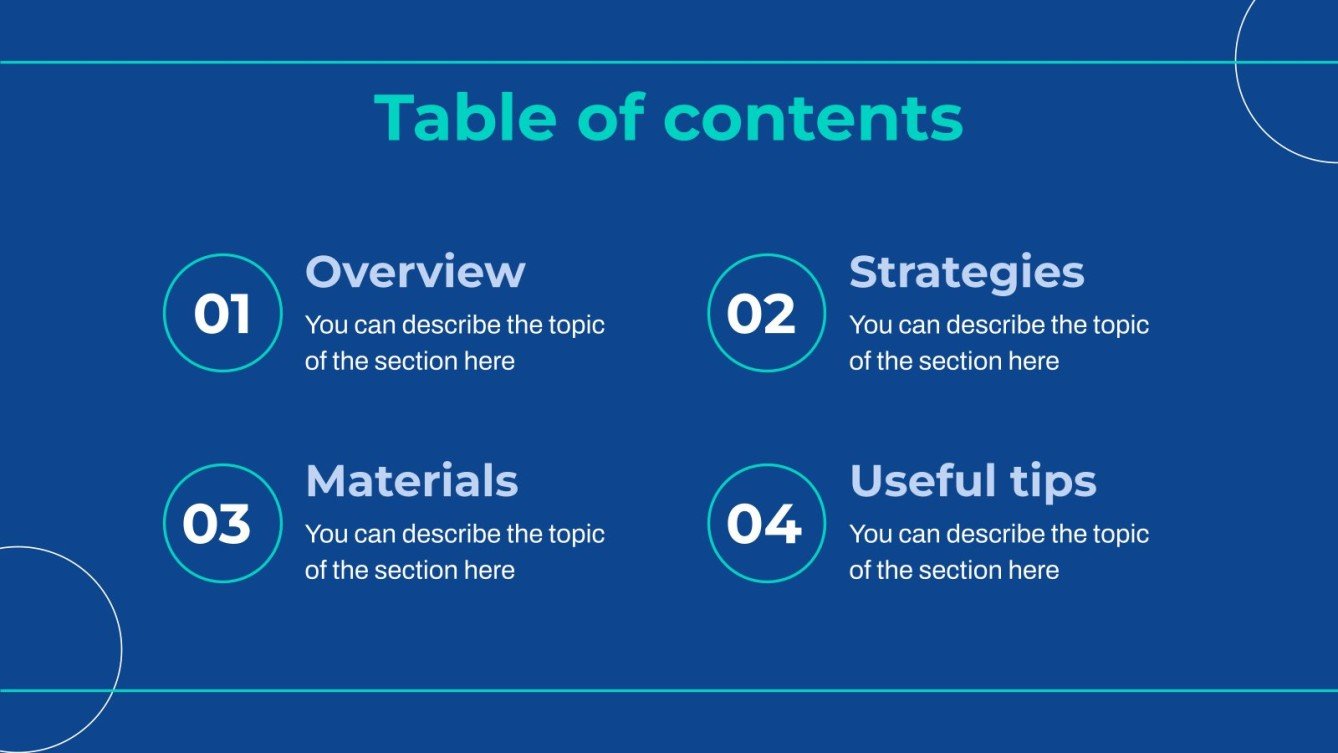 Table of contents

01
Overview
You can describe the topic of the section here

02
Strategies
You can describe the topic of the section here

03
Materials
You can describe the topic of the section here

04
Useful tips
You can describe the topic of the section here